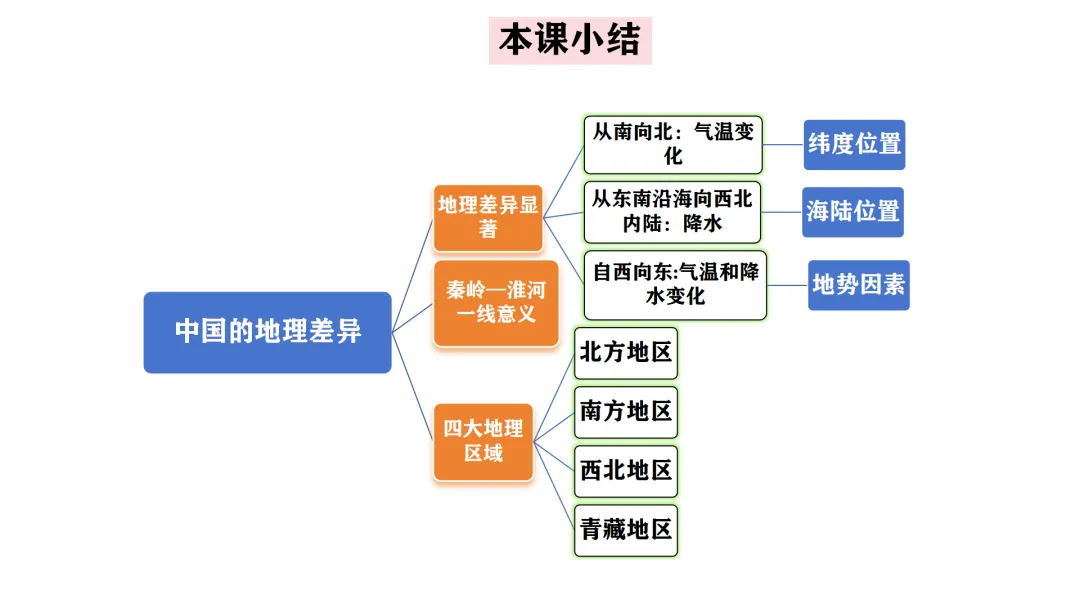 本课小结

中国的地理差异

地理差异显著

从南向北：气温变化

纬度位置

从东南沿海向西北内陆：降水

海陆位置

自西向东:气温和降水变化

地势因素

秦岭—淮河一线意义

四大地理区域

北方地区

南方地区

西北地区

青藏地区